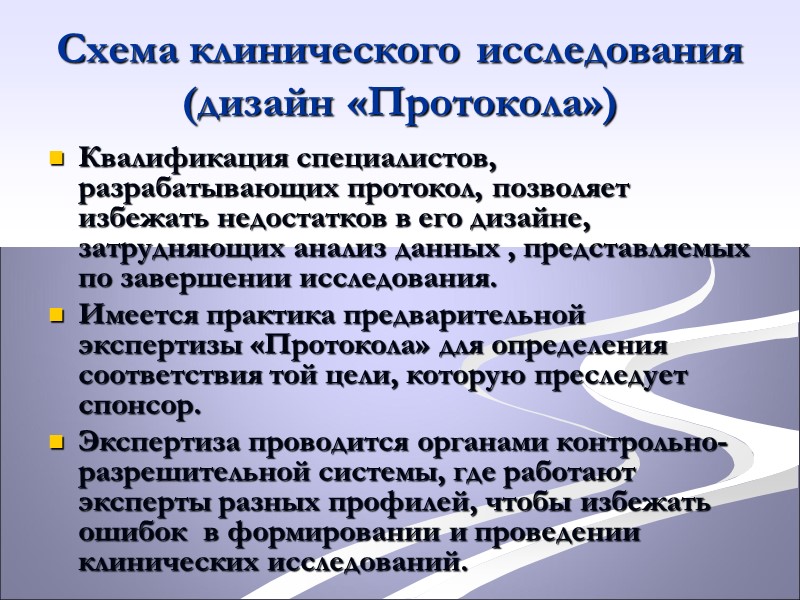 Схема клинического исследования (дизайн «Протокола»)

Квалификация специалистов, разрабатывающих протокол, позволяет избежать недостатков в его дизайне, затрудняющих анализ данных , представляемых по завершении исследования.

Имеется практика предварительной экспертизы «Протокола» для определения соответствия той цели, которую преследует спонсор.

Экспертиза проводится органами контрольно-разрешительной системы, где работают эксперты разных профилей, чтобы избежать ошибок в формировании и проведении клинических исследований.